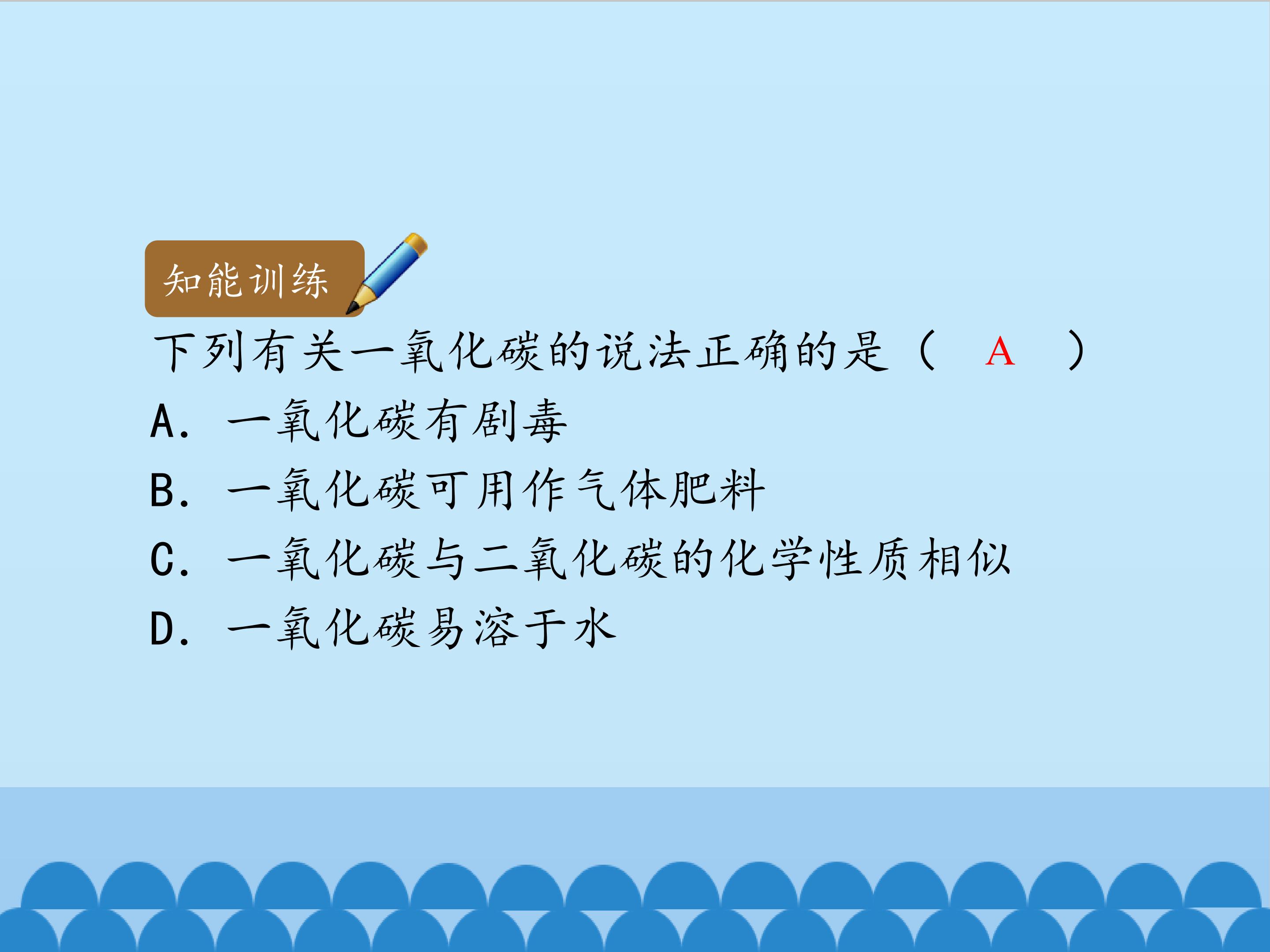 知能训练

下列有关一氧化碳的说法正确的是（　A　）

A. 一氧化碳有剧毒

B. 一氧化碳可用作气体肥料

C. 一氧化碳与二氧化碳的化学性质相似

D. 一氧化碳易溶于水